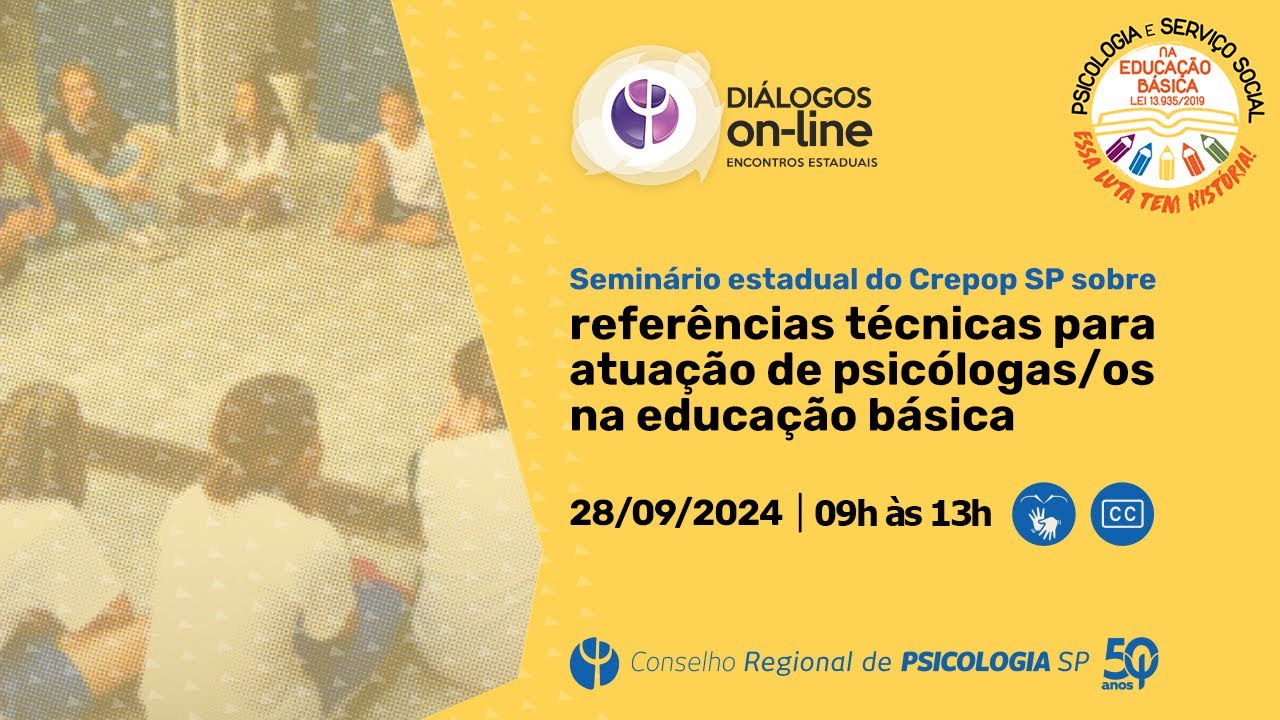 DIÁLOGOS on-line
ENCONTROS ESTADUAIS

PSICOLOGIA E SERVIÇO SOCIAL
NA EDUCAÇÃO BÁSICA
LEI 13.935/2019
ESSA LUTA TEM HISTÓRIA!

Seminário estadual do Crepop SP sobre
referências técnicas para atuação de psicólogas/os na educação básica

28/09/2024 | 09h às 13h

CC

Conselho Regional de PSICOLOGIA SP
50 anos